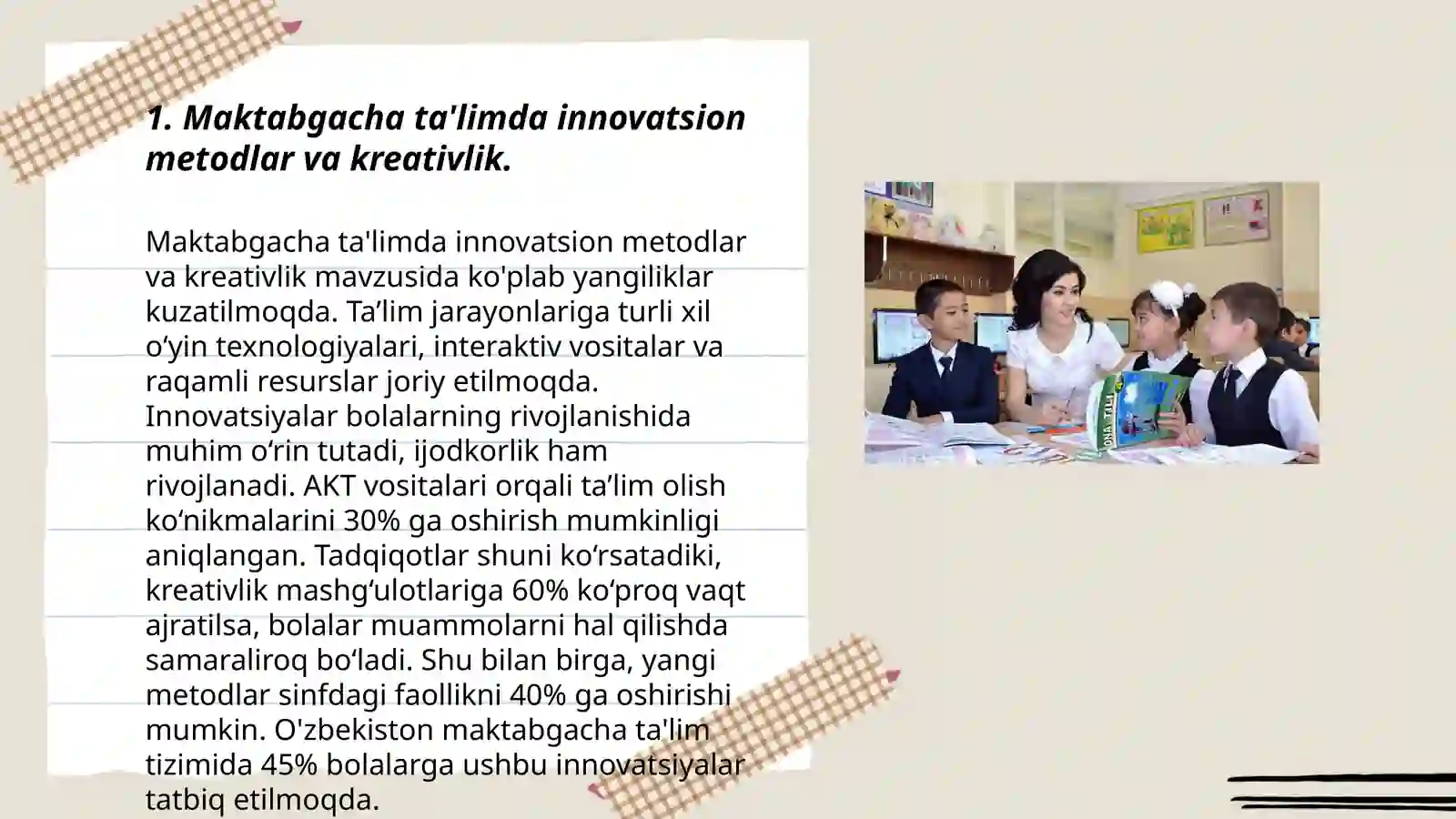 1. Maktabgacha ta'limda innovatsion metodlar va kreativlik.

Maktabgacha ta'limda innovatsion metodlar va kreativlik mavzusida ko'plab yangiliklar kuzatilmoqda. Ta’lim jarayonlariga turli xil o‘yin texnologiyalari, interaktiv vositalar va raqamli resurslar joriy etilmoqda. Innovatsiyalar bolalarning rivojlanishida muhim o‘rin tutadi, ijodkorlik ham rivojlanadi. AKT vositalari orqali ta’lim olish ko‘nikmalarini 30% ga oshirish mumkinligi aniqlangan. Tadqiqotlar shuni ko‘rsatadiki, kreativlik mashg‘ulotlariga 60% ko‘proq vaqt ajratilsa, bolalar muammolarni hal qilishda samaraliroq bo‘ladi. Shu bilan birga, yangi metodlar sinfdagi faollikni 40% ga oshirishi mumkin. O'zbekiston maktabgacha ta'lim tizimida 45% bolalarga ushbu innovatsiyalar tatbiq etilmoqda.

ONA TILI